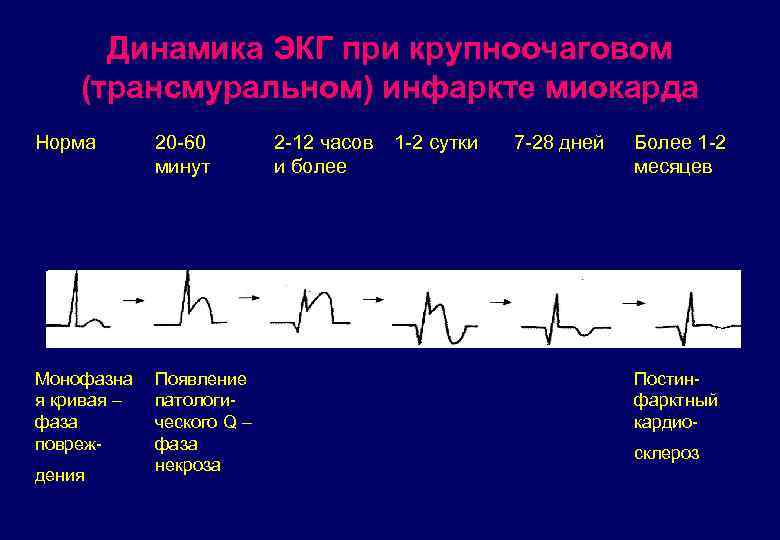 Динамика ЭКГ при крупноочаговом (трансмуральном) инфаркте миокарда

Норма

20-60 минут

2-12 часов и более

1-2 сутки

7-28 дней

Более 1-2 месяцев

Монофазная кривая – фаза повреждения

Появление патологического Q – фаза некроза

Постинфарктный кардиосклероз